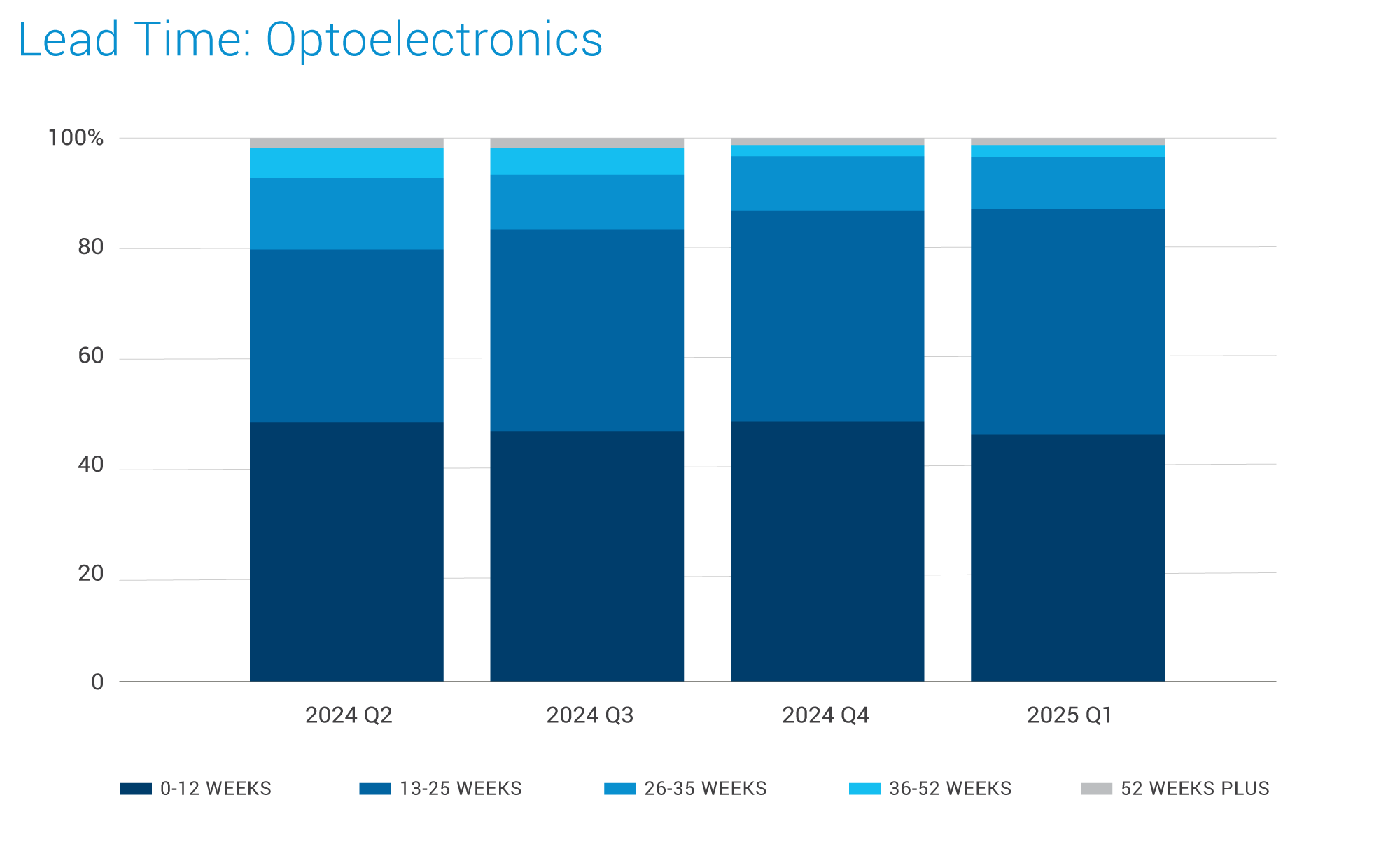 Lead Time: Optoelectronics

100%
80
60
40
20
0

2024 Q2
2024 Q3
2024 Q4
2025 Q1

0-12 WEEKS
13-25 WEEKS
26-35 WEEKS
36-52 WEEKS
52 WEEKS PLUS